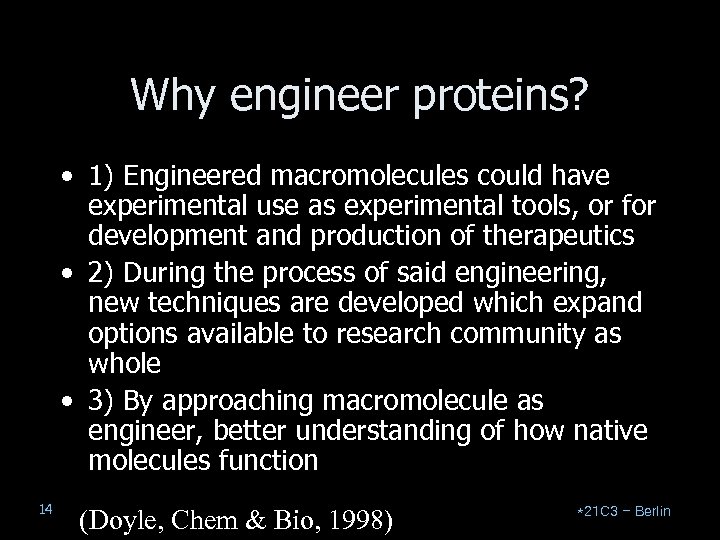 Why engineer proteins?

• 1) Engineered macromolecules could have experimental use as experimental tools, or for development and production of therapeutics
• 2) During the process of said engineering, new techniques are developed which expand options available to research community as whole
• 3) By approaching macromolecule as engineer, better understanding of how native molecules function

14

(Doyle, Chem & Bio, 1998)

*21C3 – Berlin